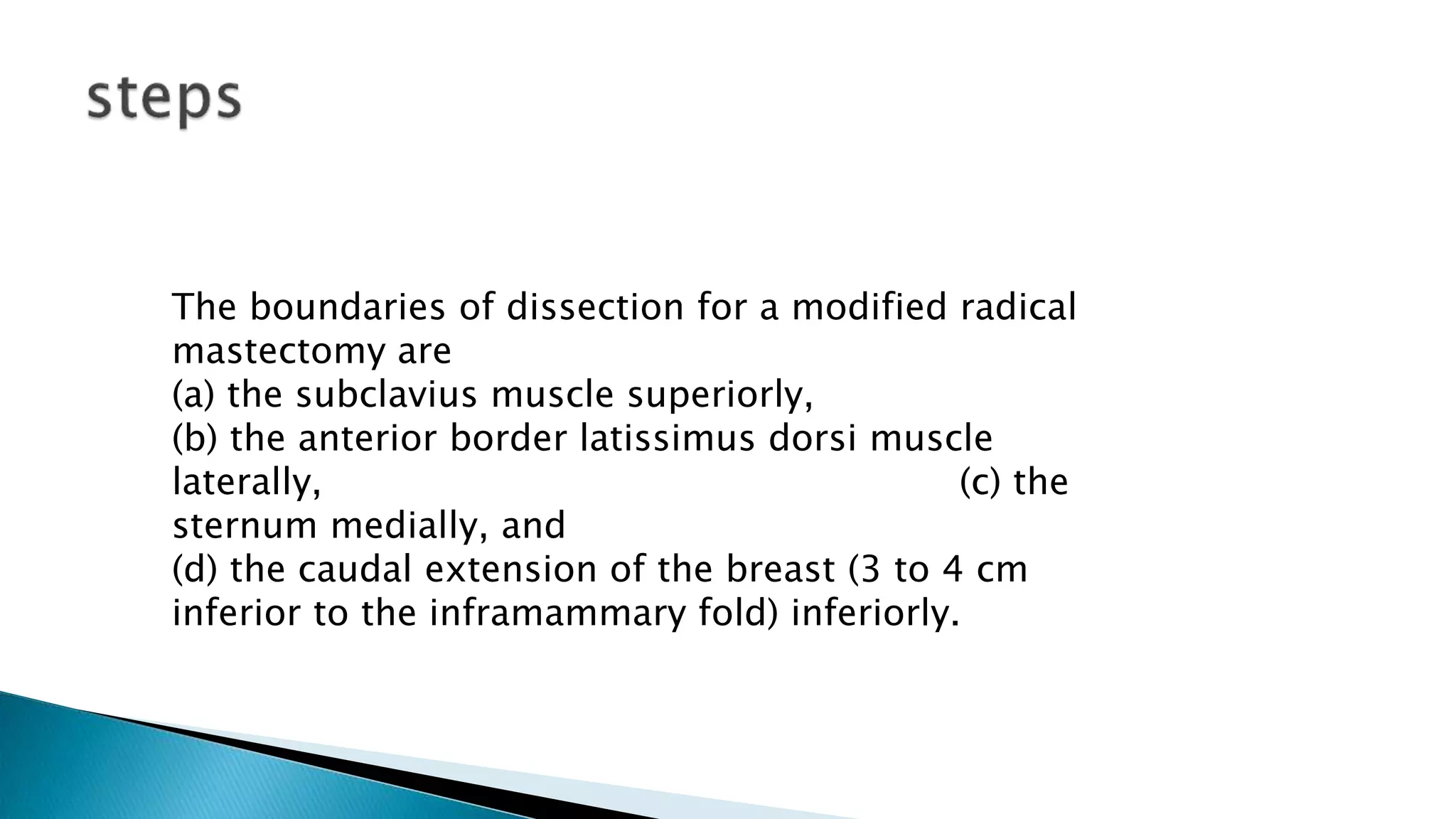 steps

The boundaries of dissection for a modified radical mastectomy are
(a) the subclavius muscle superiorly,
(b) the anterior border latissimus dorsi muscle laterally, (c) the sternum medially, and
(d) the caudal extension of the breast (3 to 4 cm inferior to the inframammary fold) inferiorly.